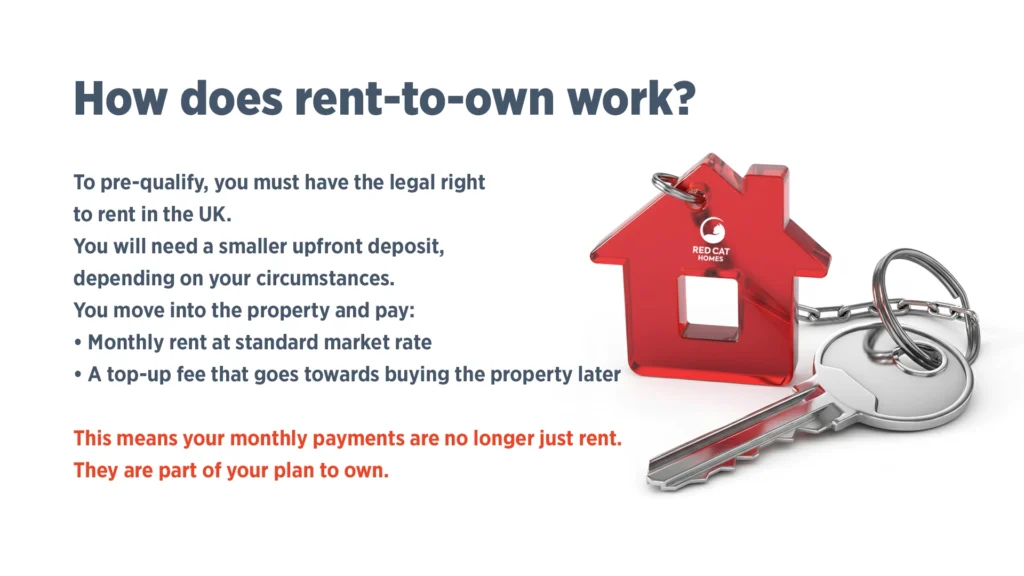 How does rent-to-own work?

To pre-qualify, you must have the legal right to rent in the UK.
You will need a smaller upfront deposit, depending on your circumstances.
You move into the property and pay:
• Monthly rent at standard market rate
• A top-up fee that goes towards buying the property later

This means your monthly payments are no longer just rent.
They are part of your plan to own.

RED CAT HOMES